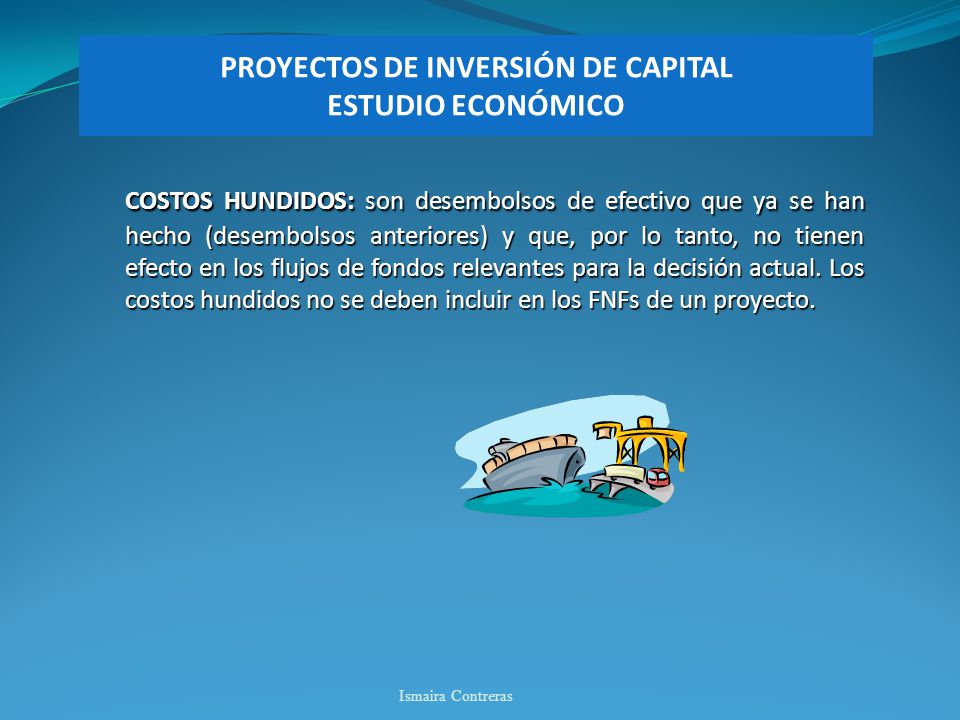 PROYECTOS DE INVERSIÓN DE CAPITAL
ESTUDIO ECONÓMICO

COSTOS HUNDIDOS: son desembolsos de efectivo que ya se han hecho (desembolsos anteriores) y que, por lo tanto, no tienen efecto en los flujos de fondos relevantes para la decisión actual. Los costos hundidos no se deben incluir en los FNFs de un proyecto.

Ismaira Contreras